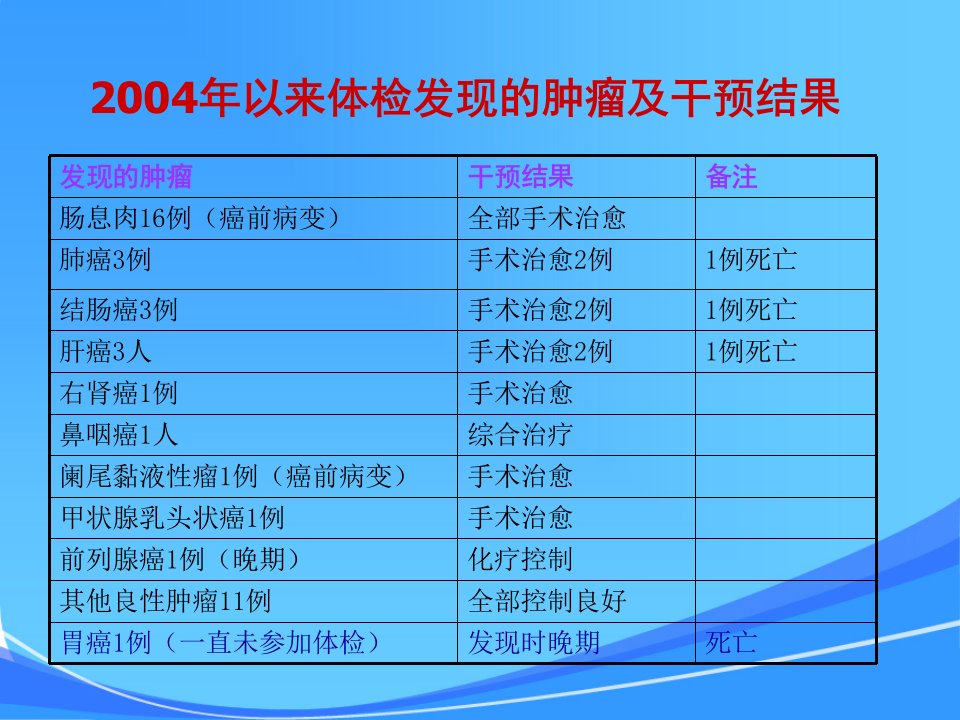 2004年以来体检发现的肿瘤及干预结果

| 发现的肿瘤 | 干预结果 | 备注 |
|---|---|---|
| 肠息肉16例（癌前病变） | 全部手术治愈 | |
| 肺癌3例 | 手术治愈2例 | 1例死亡 |
| 结肠癌3例 | 手术治愈2例 | 1例死亡 |
| 肝癌3人 | 手术治愈2例 | 1例死亡 |
| 右肾癌1例 | 手术治愈 | |
| 鼻咽癌1人 | 综合治疗 | |
| 阑尾黏液性瘤1例（癌前病变） | 手术治愈 | |
| 甲状腺乳头状癌1例 | 手术治愈 | |
| 前列腺癌1例（晚期） | 化疗控制 | |
| 其他良性肿瘤11例 | 全部控制良好 | |
| 胃癌1例（一直未参加体检） | 发现时晚期 | 死亡 |